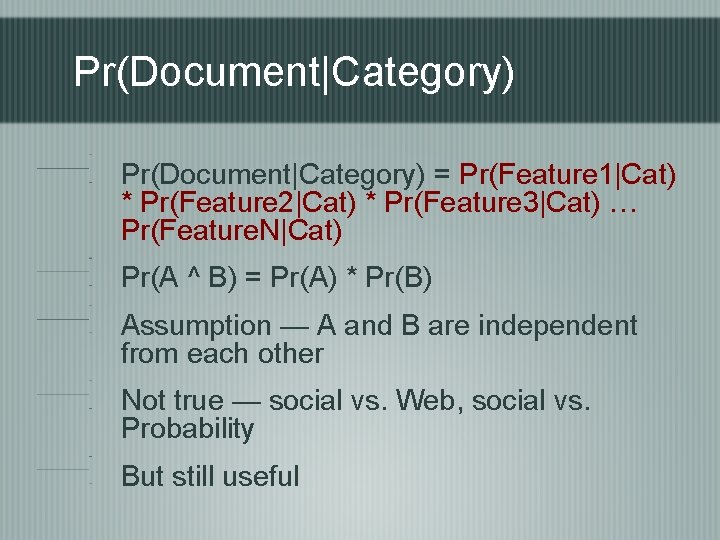 Pr(Document|Category)

Pr(Document|Category) = Pr(Feature1|Cat) * Pr(Feature2|Cat) * Pr(Feature3|Cat) … Pr(FeatureN|Cat)

Pr(A ^ B) = Pr(A) * Pr(B)

Assumption — A and B are independent from each other

Not true — social vs. Web, social vs. Probability

But still useful